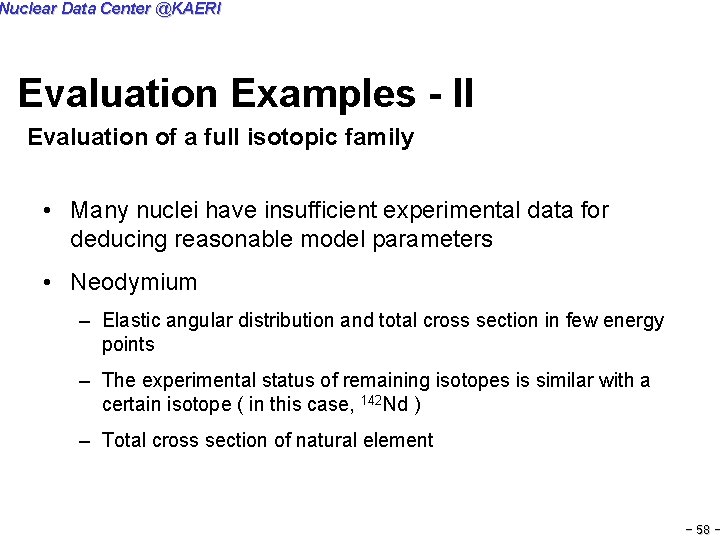 Nuclear Data Center @KAERI

Evaluation Examples - II

Evaluation of a full isotopic family

• Many nuclei have insufficient experimental data for deducing reasonable model parameters

• Neodymium

– Elastic angular distribution and total cross section in few energy points

– The experimental status of remaining isotopes is similar with a certain isotope ( in this case, $^{142}$Nd )

– Total cross section of natural element

- 58 -